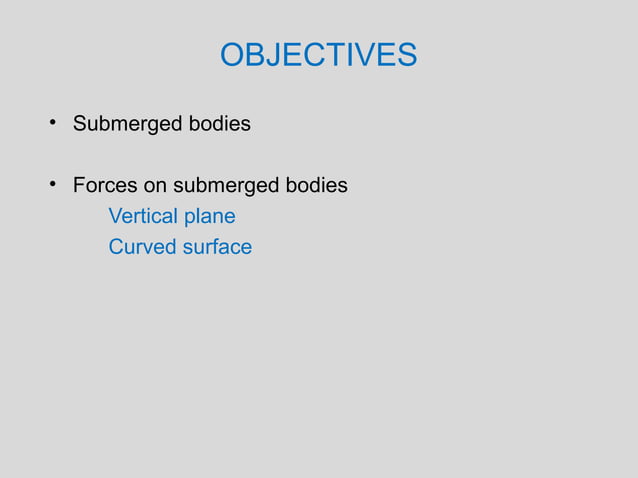 OBJECTIVES

• Submerged bodies

• Forces on submerged bodies
Vertical plane
Curved surface